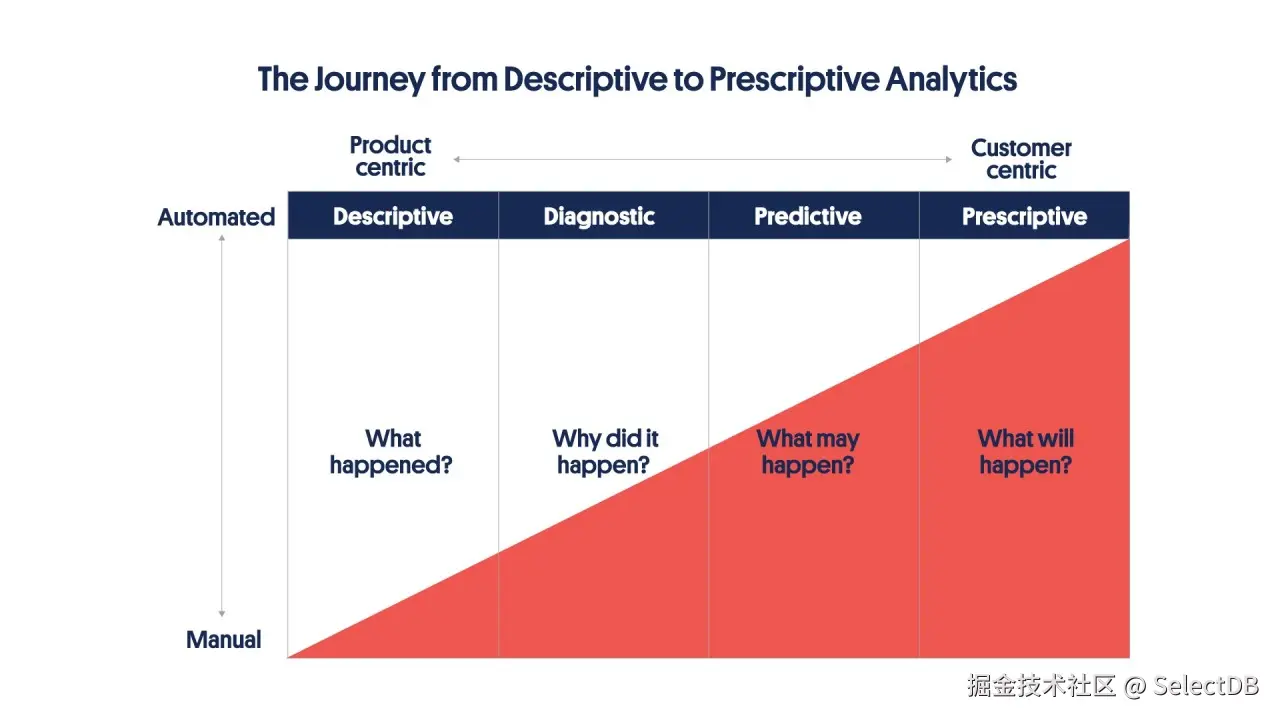 The Journey from Descriptive to Prescriptive Analytics

Product centric

Customer centric

Automated

Manual

| Descriptive | Diagnostic | Predictive | Prescriptive |
|---|---|---|---|
| What happened? | Why did it happen? | What may happen? | What will happen? |

掘金技术社区 @ SelectDB